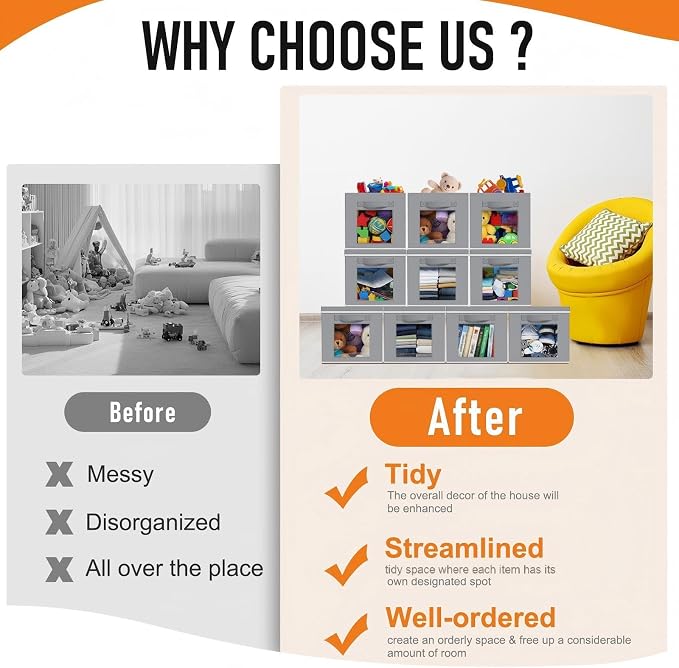 WHY CHOOSE US ?

Before

Messy

Disorganized

All over the place

After

Tidy
The overall decor of the house will be enhanced

Streamlined
tidy space where each item has its own designated spot

Well-ordered
create an orderly space & free up a considerable amount of room